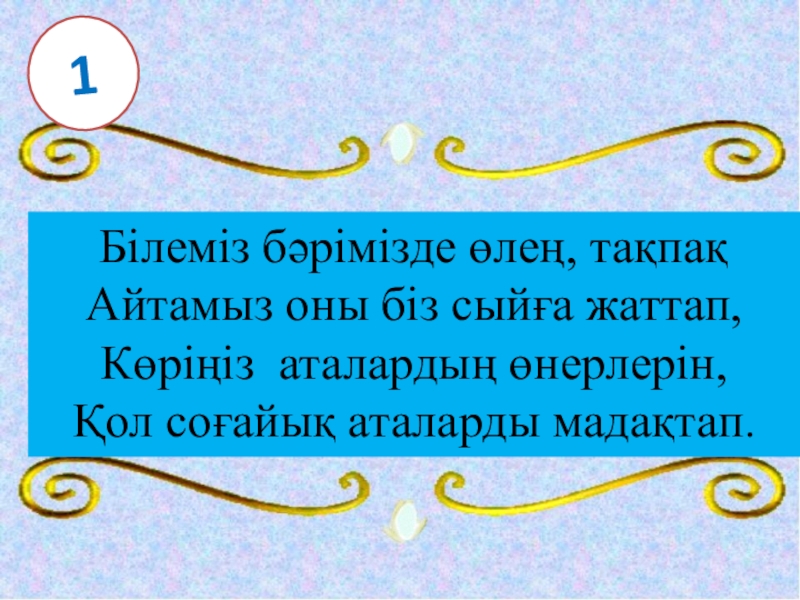 1

Білеміз бәрімізде өлең, тақпақ
Айтамыз оны біз сыйға жаттап,
Көріңіз аталардың өнерлерін,
Қол соғайық аталарды мадақтап.